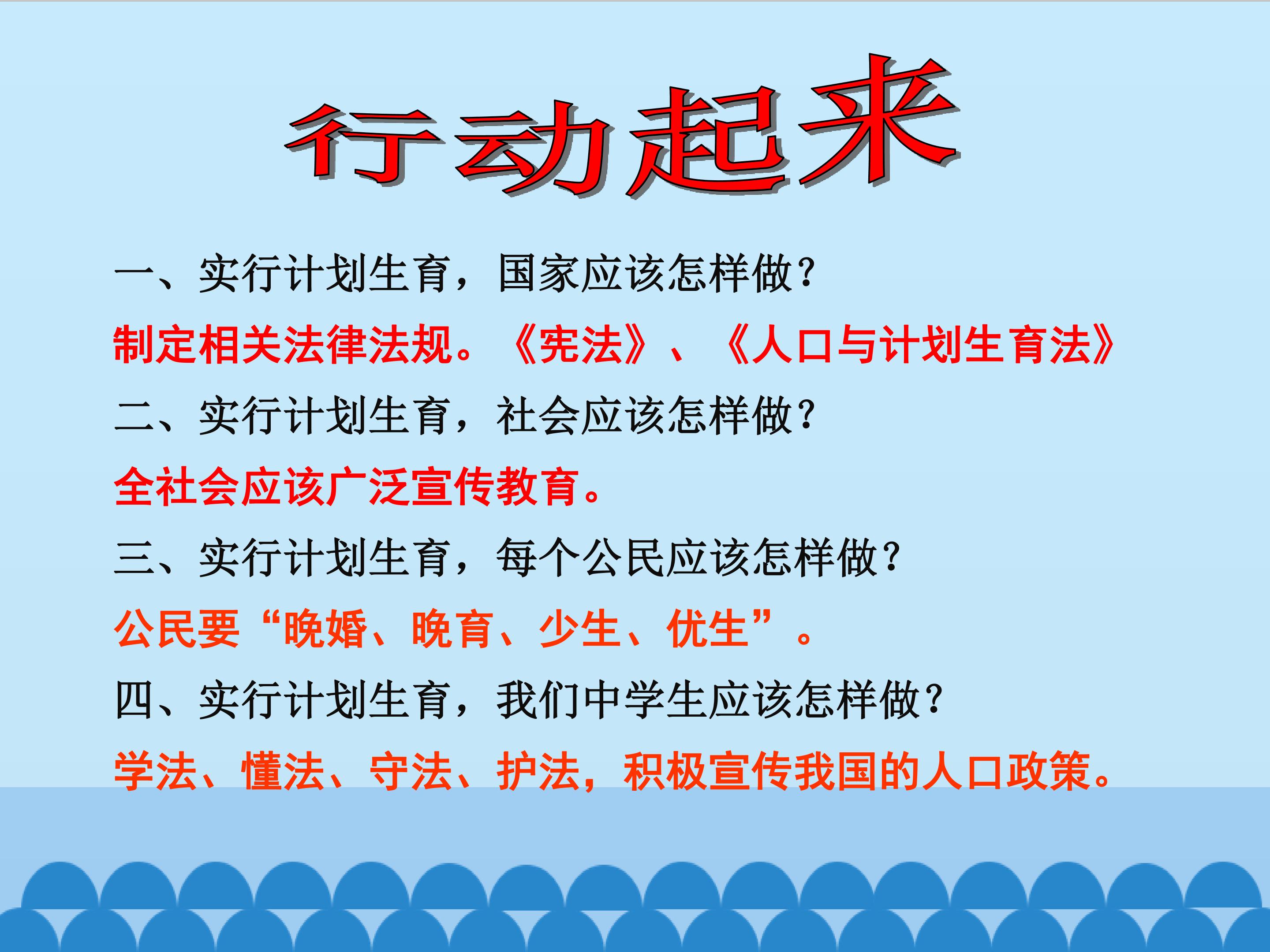 行动起来

一、实行计划生育，国家应该怎样做？

制定相关法律法规。《宪法》、《人口与计划生育法》

二、实行计划生育，社会应该怎样做？

全社会应该广泛宣传教育。

三、实行计划生育，每个公民应该怎样做？

公民要“晚婚、晚育、少生、优生”。

四、实行计划生育，我们中学生应该怎样做？

学法、懂法、守法、护法，积极宣传我国的人口政策。